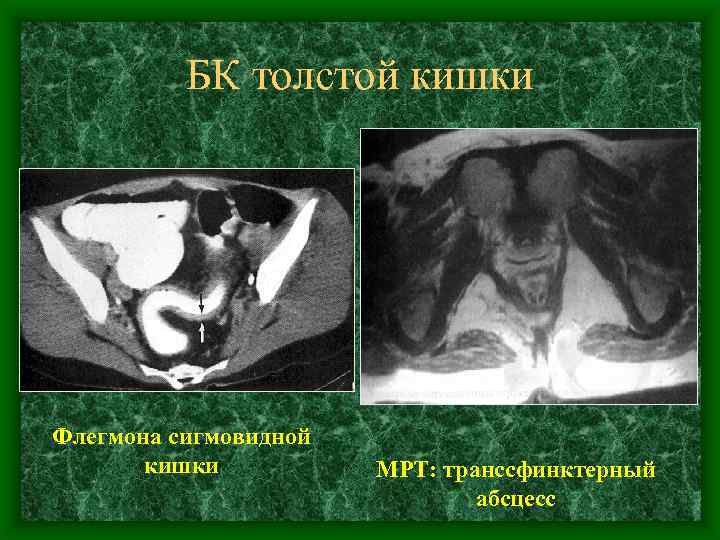 БК толстой кишки

Флегмона сигмовидной кишки

МРТ: транссфинктерный абсцесс